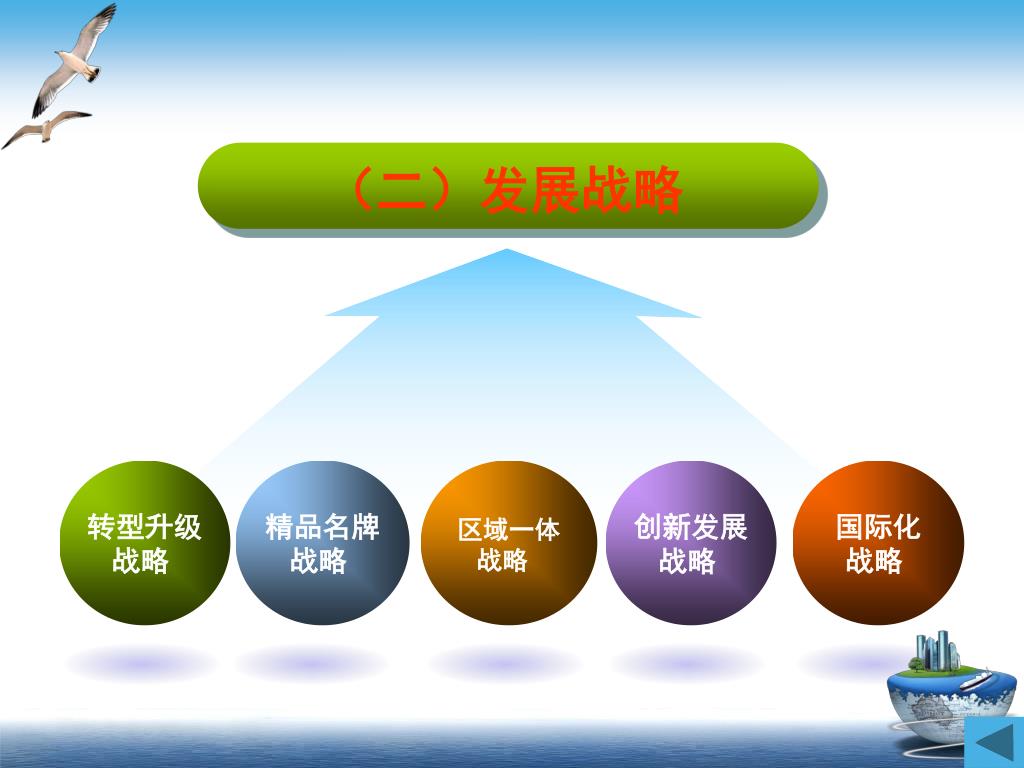 （二）发展战略

转型升级战略

精品名牌战略

区域一体战略

创新发展战略

国际化战略